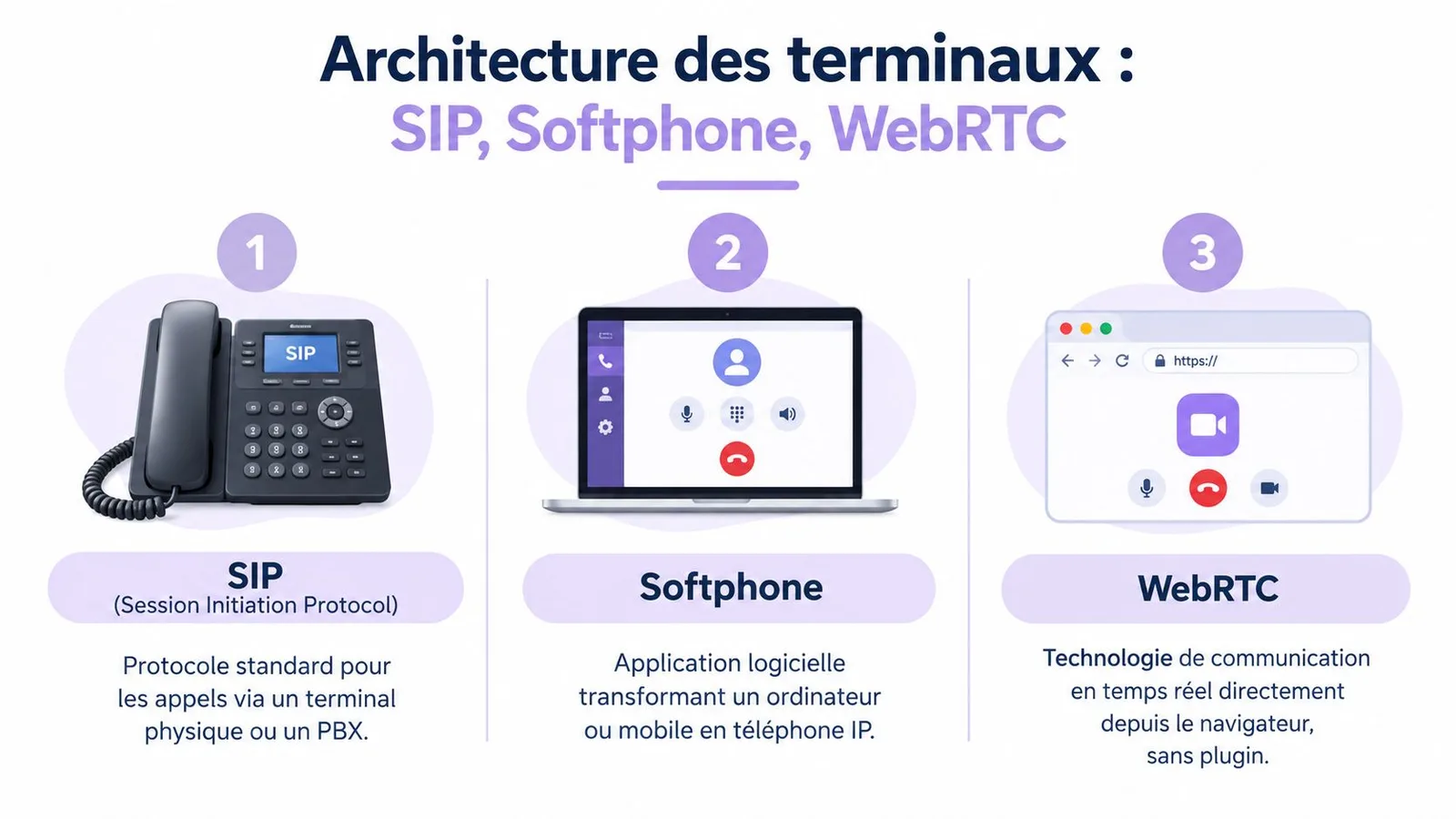 Architecture des terminaux :
SIP, Softphone, WebRTC

1

SIP

SIP
(Session Initiation Protocol)

Protocole standard pour les appels via un terminal physique ou un PBX.

2

Softphone

Application logicielle transformant un ordinateur ou mobile en téléphone IP.

3

https://

WebRTC

Technologie de communication en temps réel directement depuis le navigateur, sans plugin.